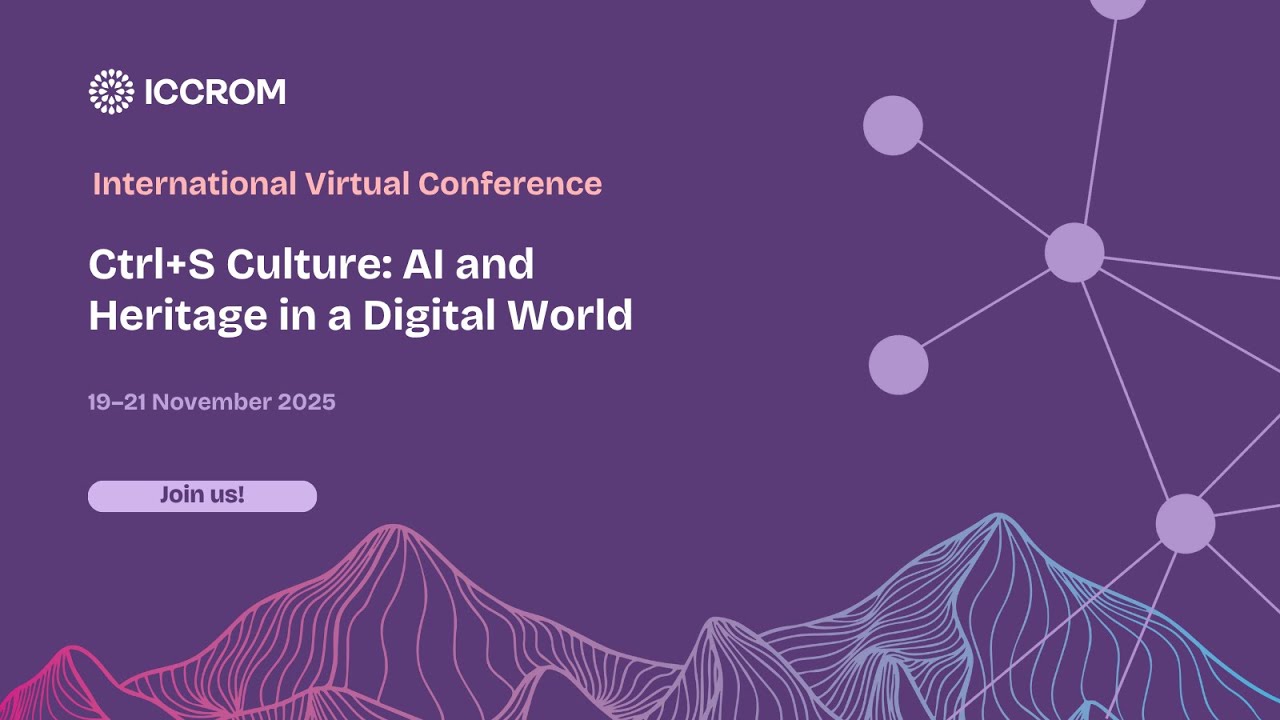 ICCROM

International Virtual Conference

Ctrl+S Culture: AI and Heritage in a Digital World

19–21 November 2025

Join us!